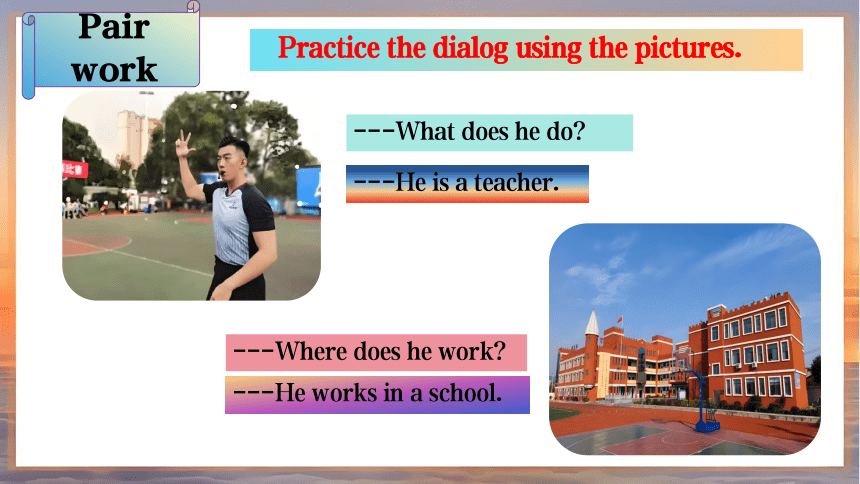 Pair work

Practice the dialog using the pictures.

---What does he do?

---He is a teacher.

---Where does he work?

---He works in a school.